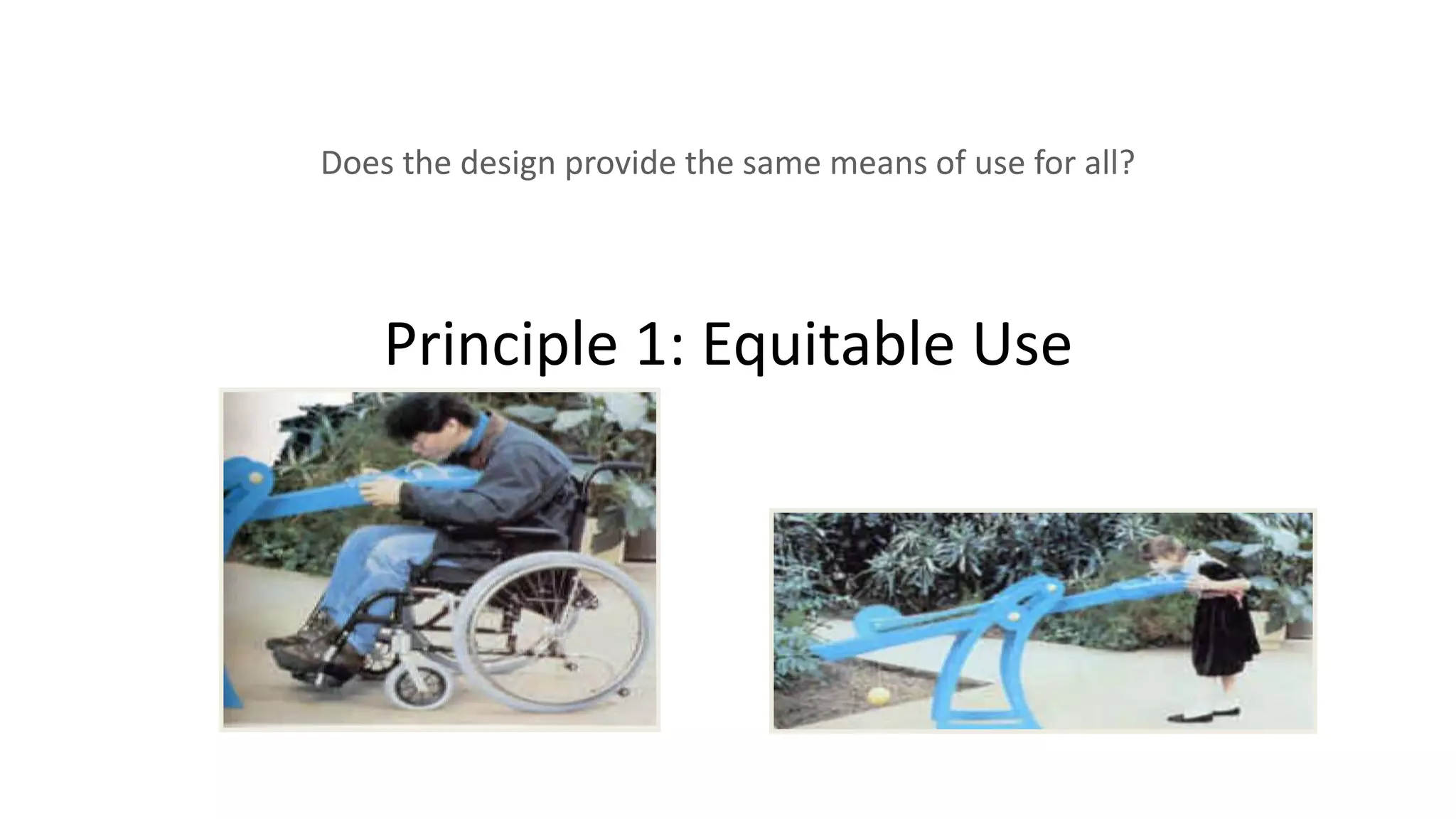 Does the design provide the same means of use for all?

Principle 1: Equitable Use